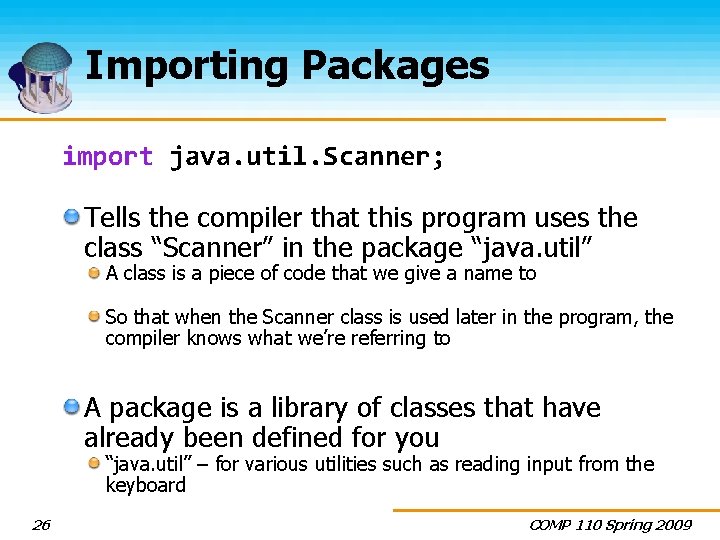 Importing Packages

import java.util.Scanner;

Tells the compiler that this program uses the class “Scanner” in the package “java.util”

A class is a piece of code that we give a name to

So that when the Scanner class is used later in the program, the compiler knows what we’re referring to

A package is a library of classes that have already been defined for you

“java.util” – for various utilities such as reading input from the keyboard

26

COMP 110 Spring 2009